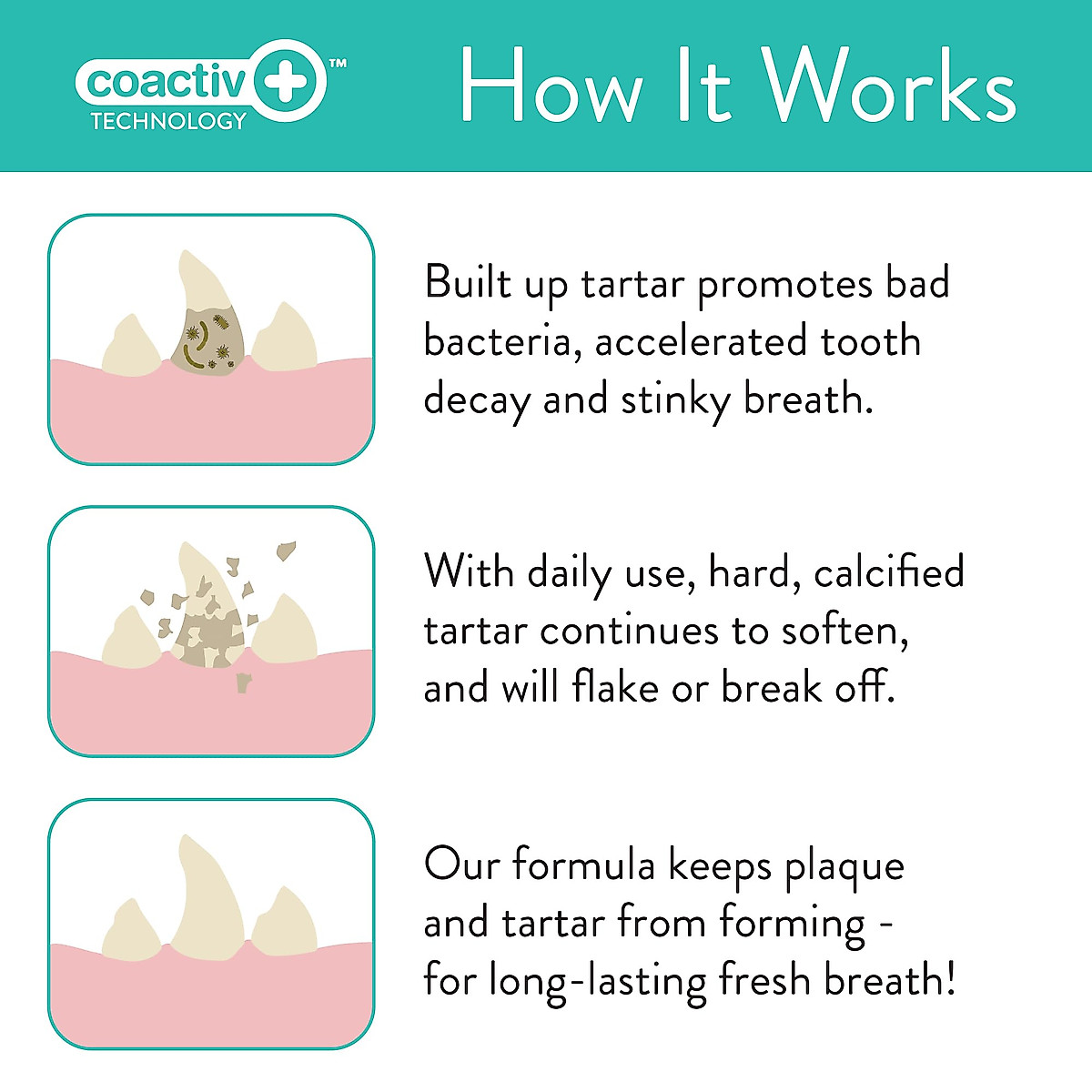 coactiv+™
TECHNOLOGY

How It Works

Built up tartar promotes bad bacteria, accelerated tooth decay and stinky breath.

With daily use, hard, calcified tartar continues to soften, and will flake or break off.

Our formula keeps plaque and tartar from forming - for long-lasting fresh breath!